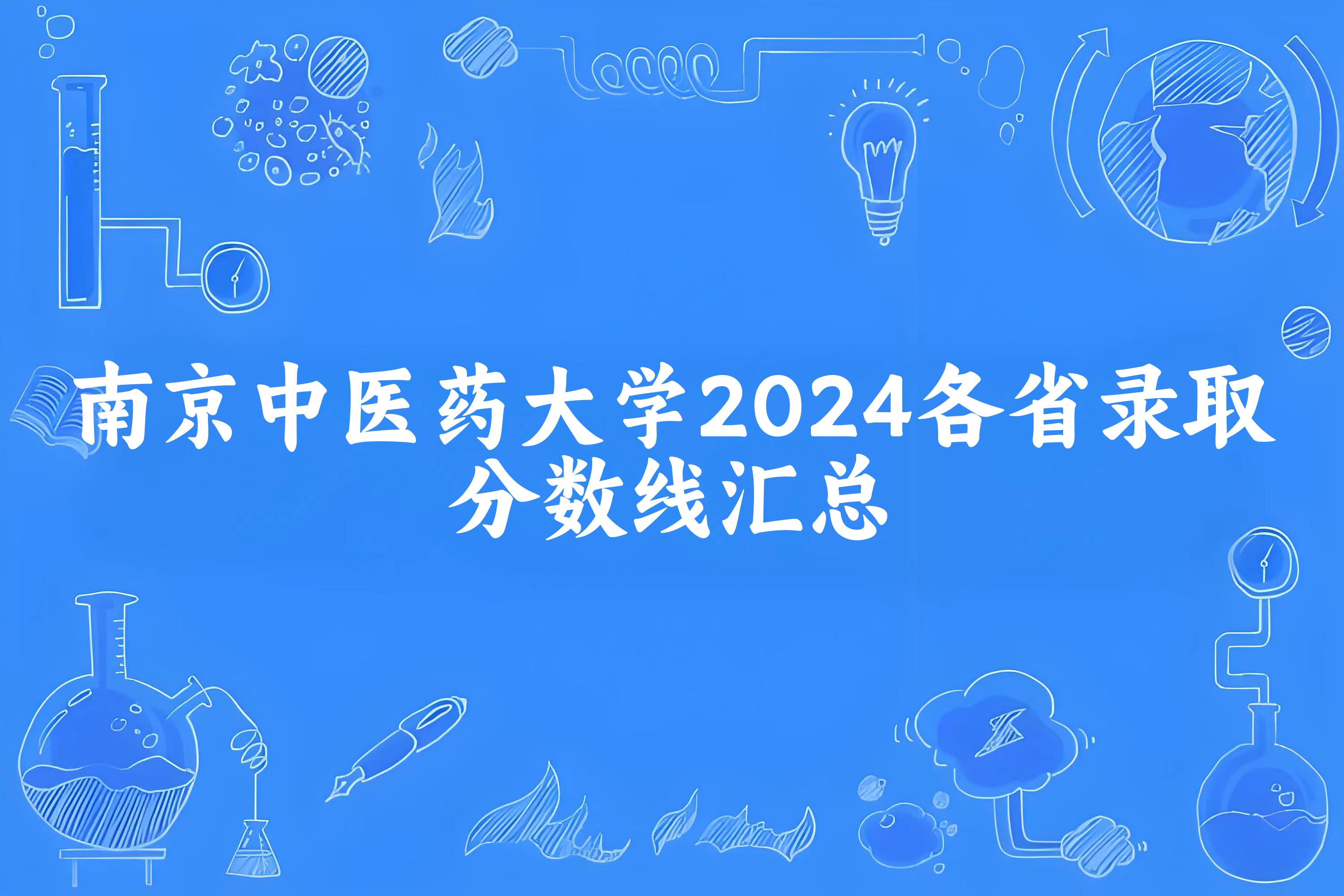 南京中医药大学2024各省录取分数线汇总